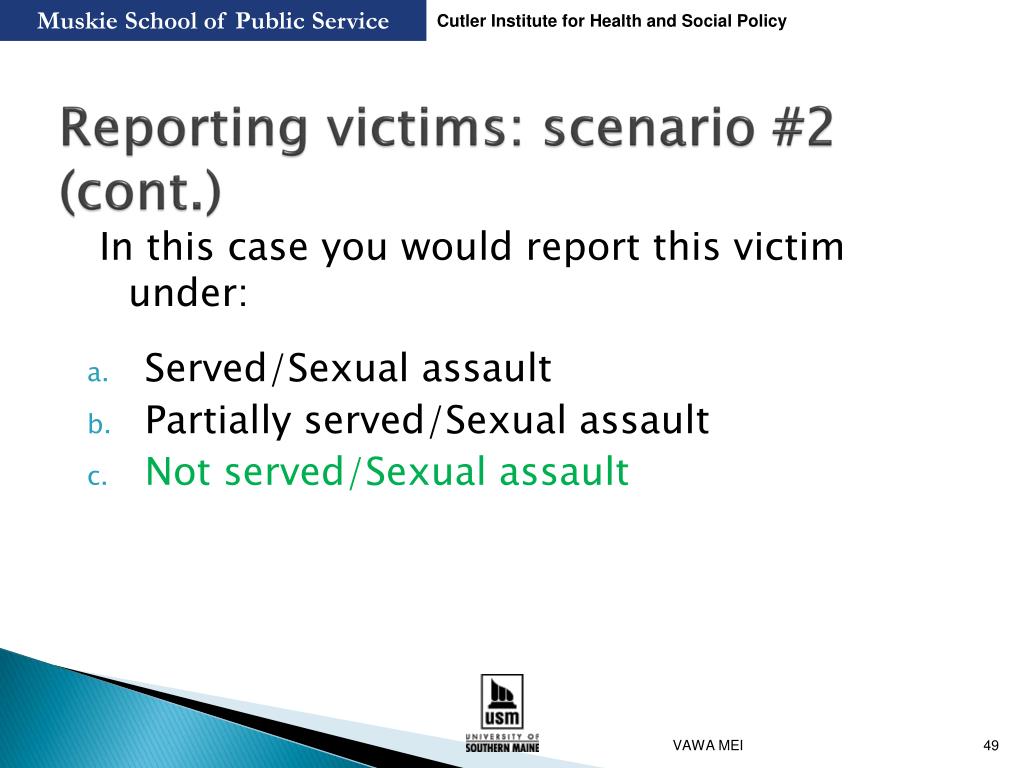 Muskie School of Public Service

Cutler Institute for Health and Social Policy

Reporting victims: scenario #2 (cont.)

In this case you would report this victim under:

a. Served/Sexual assault
b. Partially served/Sexual assault
c. Not served/Sexual assault

USM
UNIVERSITY OF SOUTHERN MAINE

VAWA MEI

49